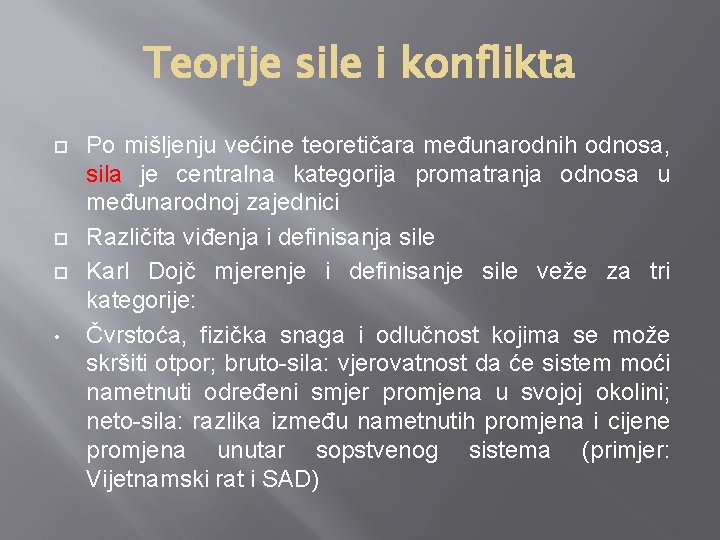 Teorije sile i konflikta

Po mišljenju većine teoretičara međunarodnih odnosa, sila je centralna kategorija promatranja odnosa u međunarodnoj zajednici

Različita viđenja i definisanja sile

Karl Dojč mjerenje i definisanje sile veže za tri kategorije:

• Čvrstoća, fizička snaga i odlučnost kojima se može skršiti otpor; bruto-sila: vjerovatnost da će sistem moći nametnuti određeni smjer promjena u svojoj okolini; neto-sila: razlika između nametnutih promjena i cijene promjena unutar sopstvenog sistema (primjer: Vijetnamski rat i SAD)